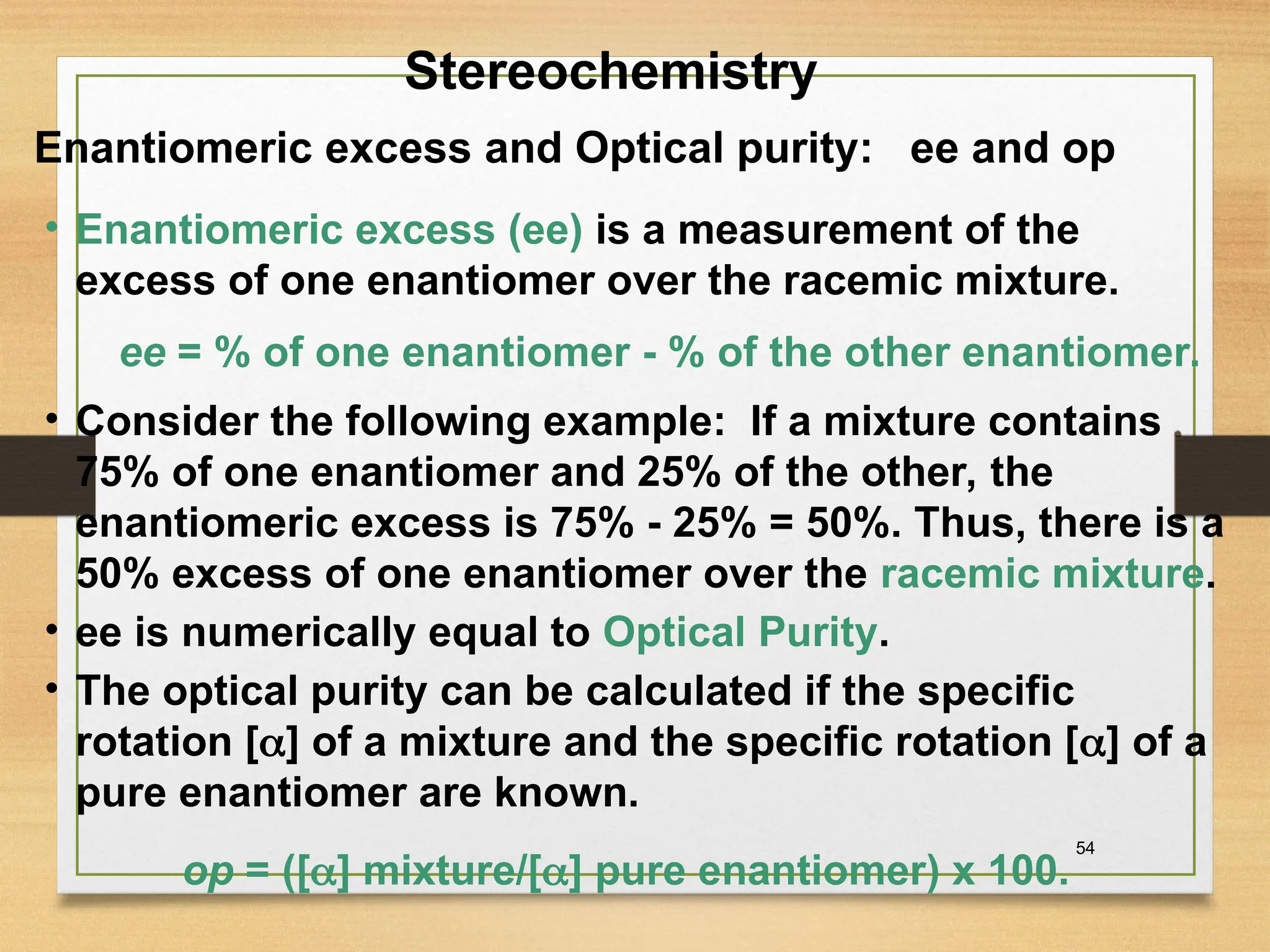 Stereochemistry

Enantiomeric excess and Optical purity: ee and op

• Enantiomeric excess (ee) is a measurement of the excess of one enantiomer over the racemic mixture.

ee = % of one enantiomer - % of the other enantiomer.

• Consider the following example: If a mixture contains 75% of one enantiomer and 25% of the other, the enantiomeric excess is 75% - 25% = 50%. Thus, there is a 50% excess of one enantiomer over the racemic mixture.

• ee is numerically equal to Optical Purity.

• The optical purity can be calculated if the specific rotation [$\alpha$] of a mixture and the specific rotation [$\alpha$] of a pure enantiomer are known.

54

op = ([$\alpha$] mixture/[$\alpha$] pure enantiomer) x 100.